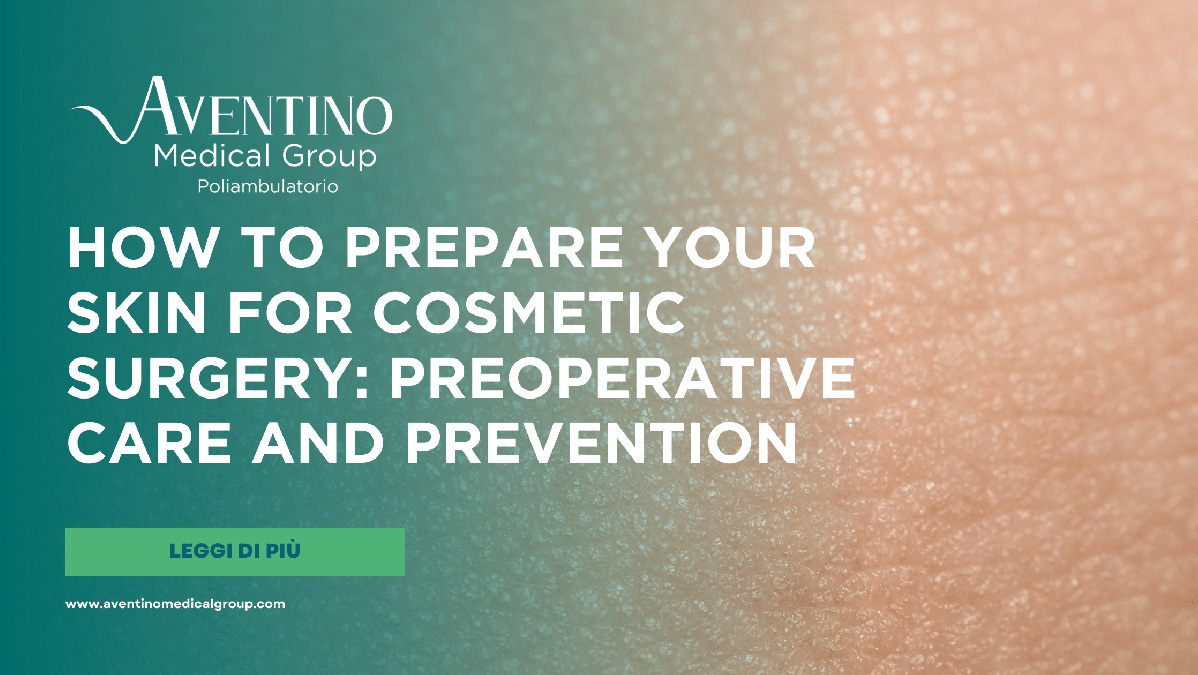 AVENTINO
Medical Group
Poliambulatorio

HOW TO PREPARE YOUR SKIN FOR COSMETIC SURGERY: PREOPERATIVE CARE AND PREVENTION

LEGGI DI PIÙ

www.aventinomedicalgroup.com